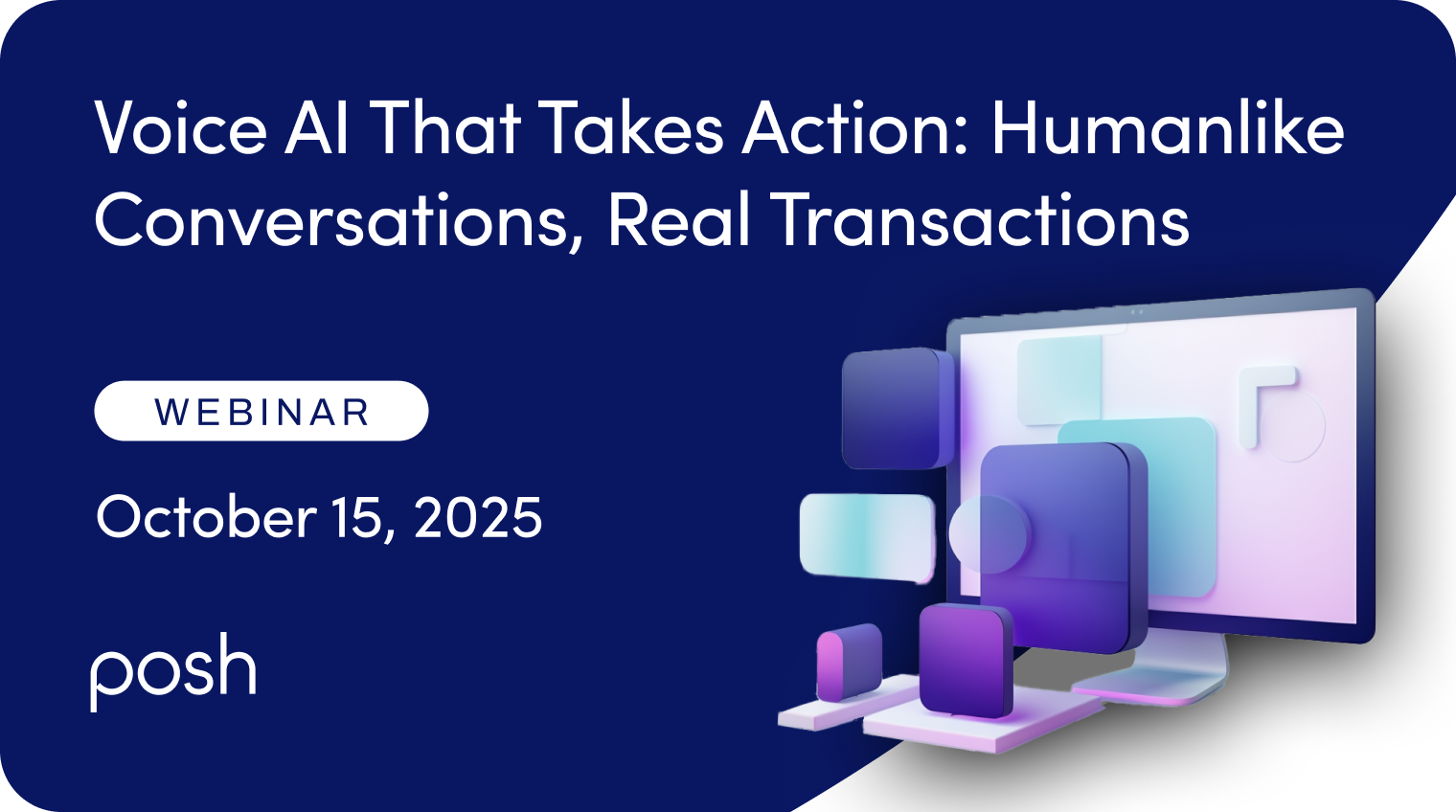 Voice AI That Takes Action: Humanlike Conversations, Real Transactions

WEBINAR

October 15, 2025

posh